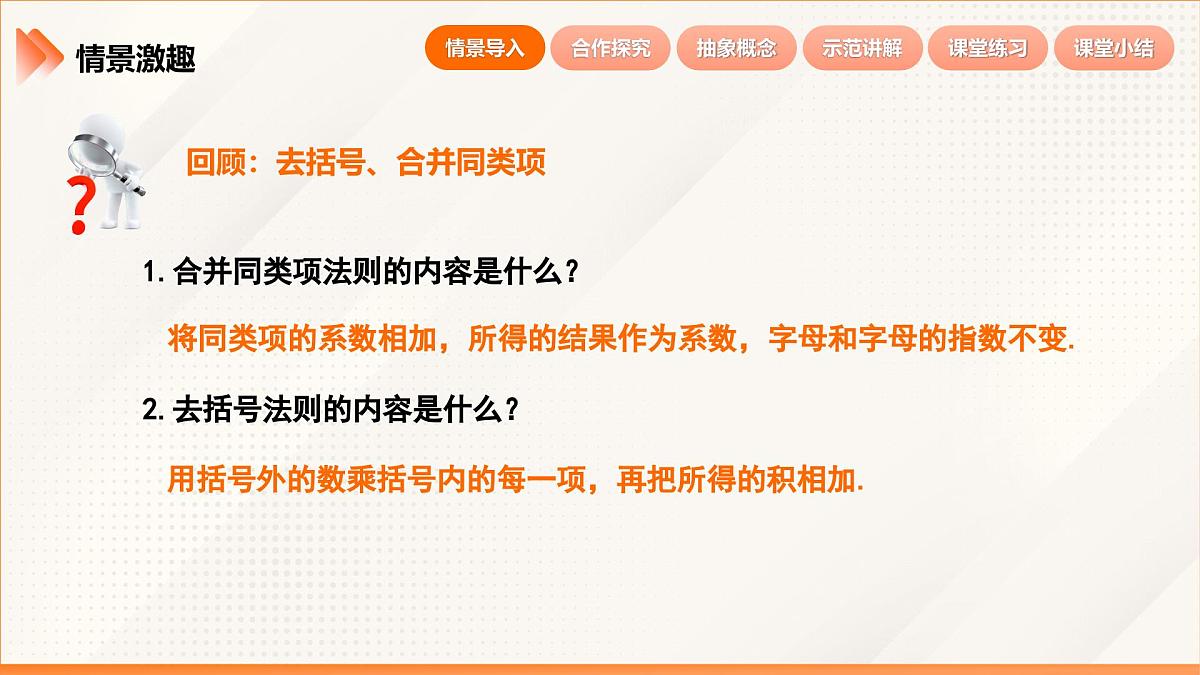 情景激趣

情景导入 合作探究 抽象概念 示范讲解 课堂练习 课堂小结

回顾：去括号、合并同类项

1.合并同类项法则的内容是什么？

将同类项的系数相加，所得的结果作为系数，字母和字母的指数不变.

2.去括号法则的内容是什么？

用括号外的数乘括号内的每一项，再把所得的积相加.